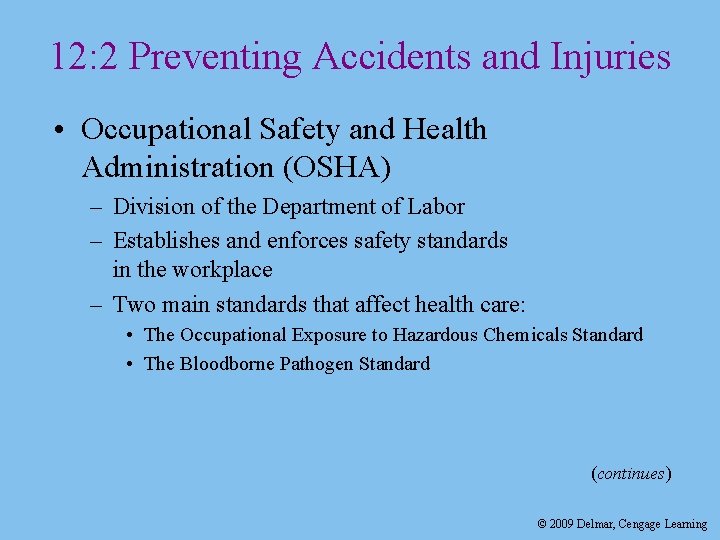 12:2 Preventing Accidents and Injuries

• Occupational Safety and Health Administration (OSHA)
– Division of the Department of Labor
– Establishes and enforces safety standards in the workplace
– Two main standards that affect health care:
• The Occupational Exposure to Hazardous Chemicals Standard
• The Bloodborne Pathogen Standard

(continues)

© 2009 Delmar, Cengage Learning